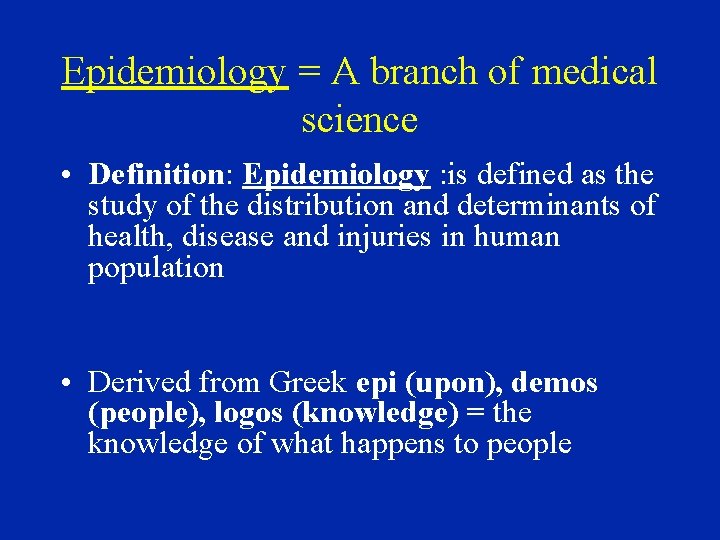 Epidemiology = A branch of medical science

• Definition: Epidemiology :is defined as the study of the distribution and determinants of health, disease and injuries in human population

• Derived from Greek epi (upon), demos (people), logos (knowledge) = the knowledge of what happens to people